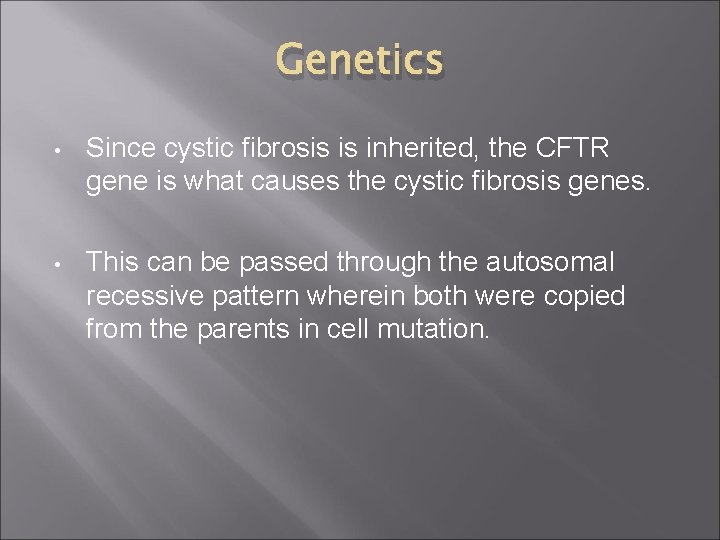 Genetics

• Since cystic fibrosis is inherited, the CFTR gene is what causes the cystic fibrosis genes.

• This can be passed through the autosomal recessive pattern wherein both were copied from the parents in cell mutation.